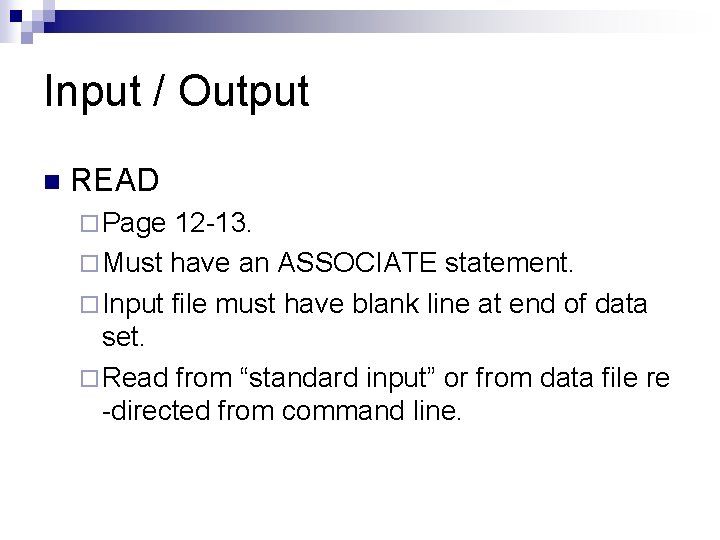 Input / Output

READ

Page 12-13.

Must have an ASSOCIATE statement.

Input file must have blank line at end of data set.

Read from “standard input” or from data file re -directed from command line.